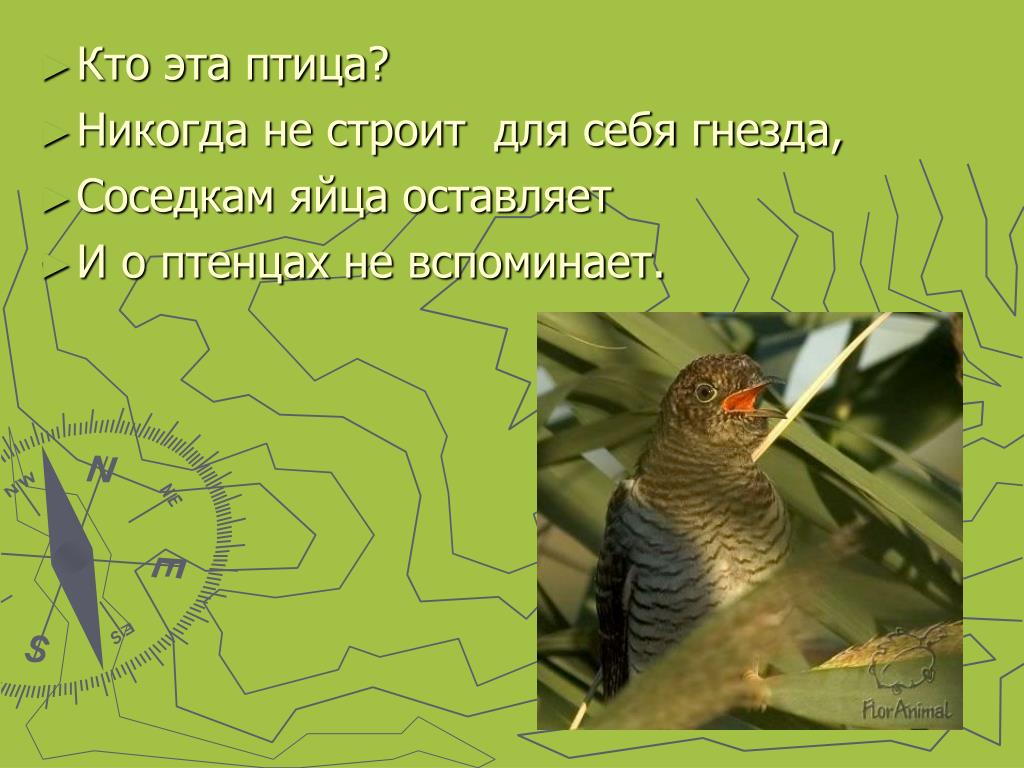 Кто эта птица?

Никогда не строит для себя гнезда,

Соседкам яйца оставляет

И о птенцах не вспоминает.

NW N NE E SE S

FlorAnimal